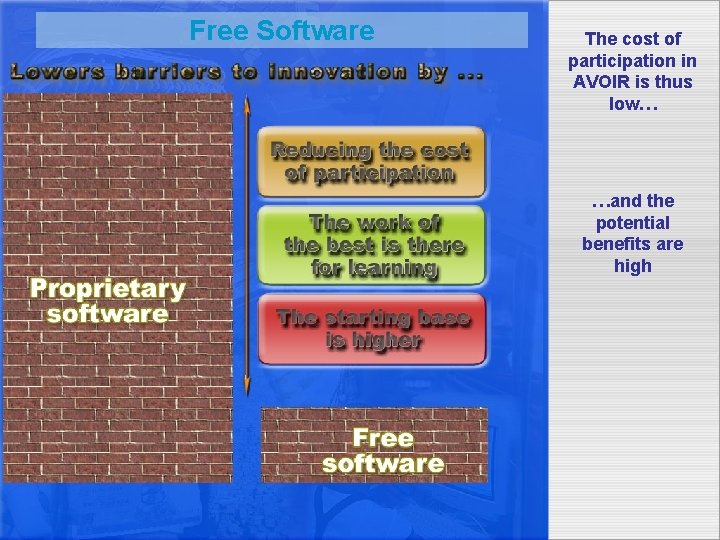 Free Software

Lowers barriers to innovation by ...

Proprietary software

Reducing the cost of participation

The work of the best is there for learning

The starting base is higher

Free software

The cost of participation in AVOIR is thus low…

…and the potential benefits are high